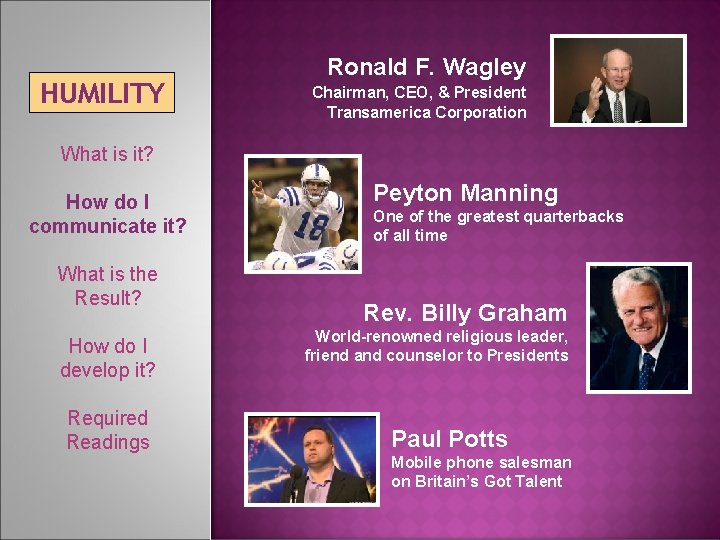 HUMILITY

What is it?

How do I communicate it?

What is the Result?

How do I develop it?

Required Readings

Ronald F. Wagley
Chairman, CEO, & President
Transamerica Corporation

18

Peyton Manning
One of the greatest quarterbacks of all time

Rev. Billy Graham
World-renowned religious leader, friend and counselor to Presidents

Paul Potts
Mobile phone salesman on Britain's Got Talent